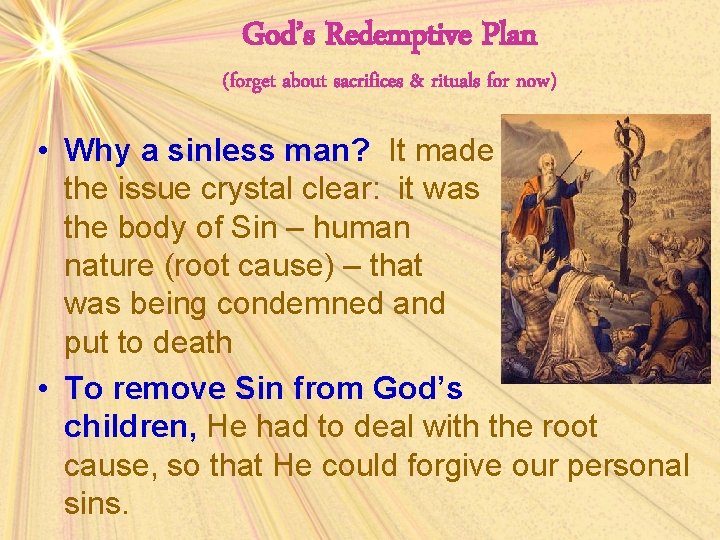 God's Redemptive Plan

(forget about sacrifices & rituals for now)

• Why a sinless man? It made the issue crystal clear: it was the body of Sin – human nature (root cause) – that was being condemned and put to death

• To remove Sin from God's children, He had to deal with the root cause, so that He could forgive our personal sins.